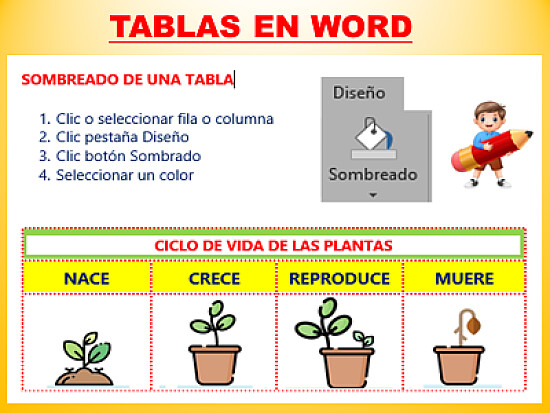 TABLAS EN WORD

SOMBREADO DE UNA TABLA

1. Clic o seleccionar fila o columna
2. Clic pestaña Diseño
3. Clic botón Sombrado
4. Seleccionar un color

Diseño

Sombreado

| CICLO DE VIDA DE LAS PLANTAS | | | |
|---|---|---|---|
| NACE | CRECE | REPRODUCE | MUERE |
| | | | |